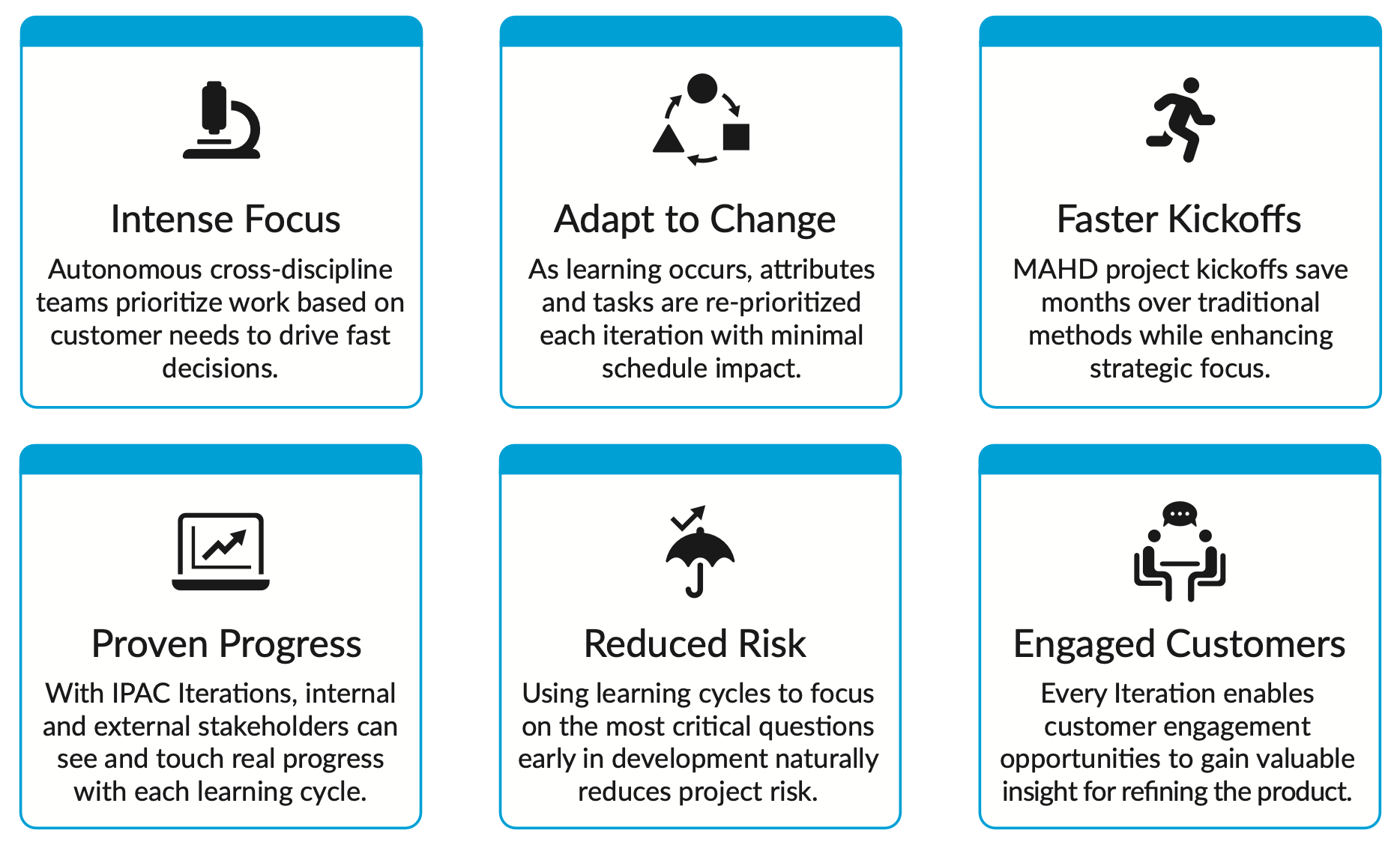 Intense Focus

Autonomous cross-discipline teams prioritize work based on customer needs to drive fast decisions.

Adapt to Change

As learning occurs, attributes and tasks are re-prioritized each iteration with minimal schedule impact.

Faster Kickoffs

MAHD project kickoffs save months over traditional methods while enhancing strategic focus.

Proven Progress

With IPAC Iterations, internal and external stakeholders can see and touch real progress with each learning cycle.

Reduced Risk

Using learning cycles to focus on the most critical questions early in development naturally reduces project risk.

Engaged Customers

Every Iteration enables customer engagement opportunities to gain valuable insight for refining the product.